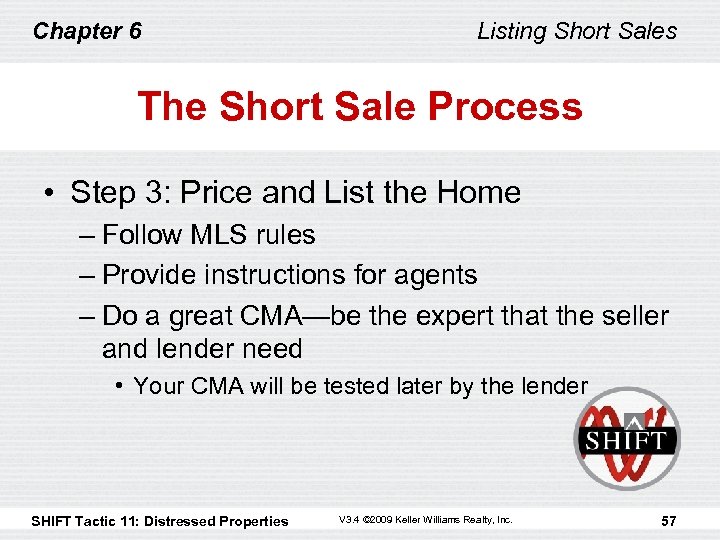 Chapter 6

Listing Short Sales

The Short Sale Process

• Step 3: Price and List the Home
– Follow MLS rules
– Provide instructions for agents
– Do a great CMA—be the expert that the seller and lender need
• Your CMA will be tested later by the lender

SHIFT

SHIFT Tactic 11: Distressed Properties

V3.4 ©2009 Keller Williams Realty, Inc.

57